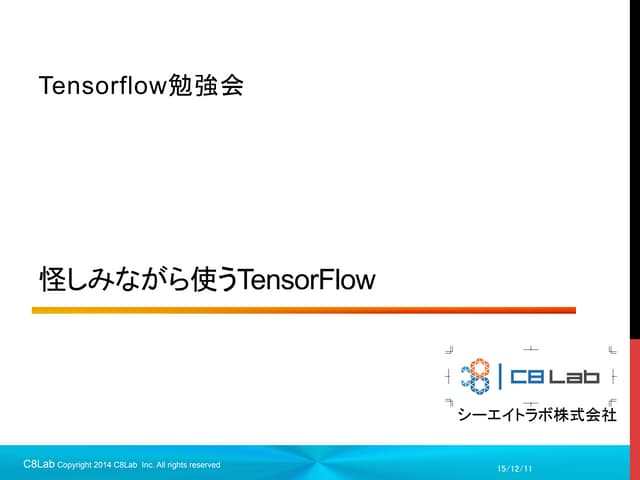 Tensorflow勉強会

怪しみながら使うTensorFlow

C8 Lab

シーエイトラボ株式会社

C8Lab Copyright 2014 C8Lab Inc. All rights reserved

15/12/11